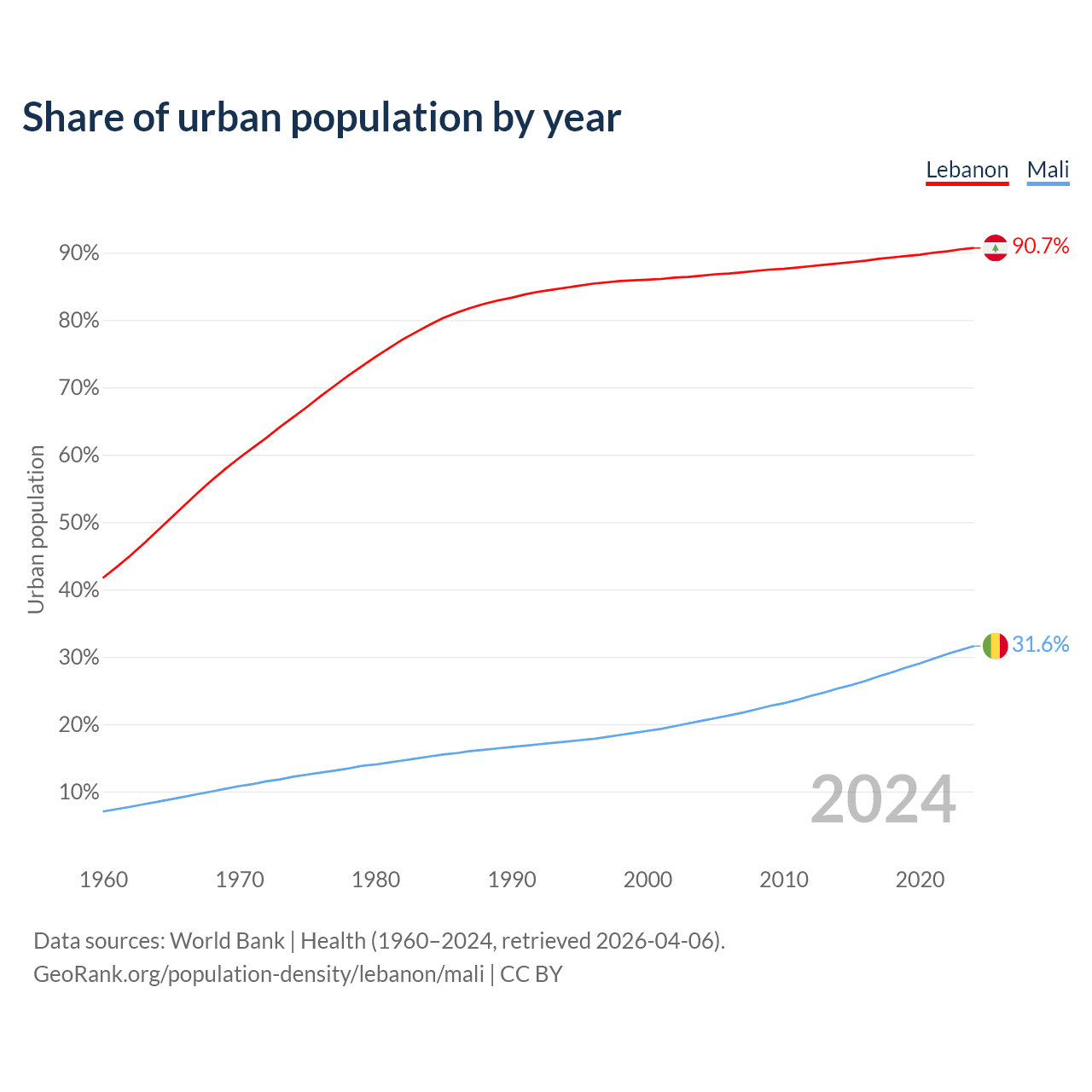 Share of urban population by year

Lebanon Mali

Urban population

90%
80%
70%
60%
50%
40%
30%
20%
10%

90.7%
31.6%

2024

1960 1970 1980 1990 2000 2010 2020

Data sources: World Bank | Health (1960–2024, retrieved 2026-04-06).
GeoRank.org/population-density/lebanon/mali | CC BY